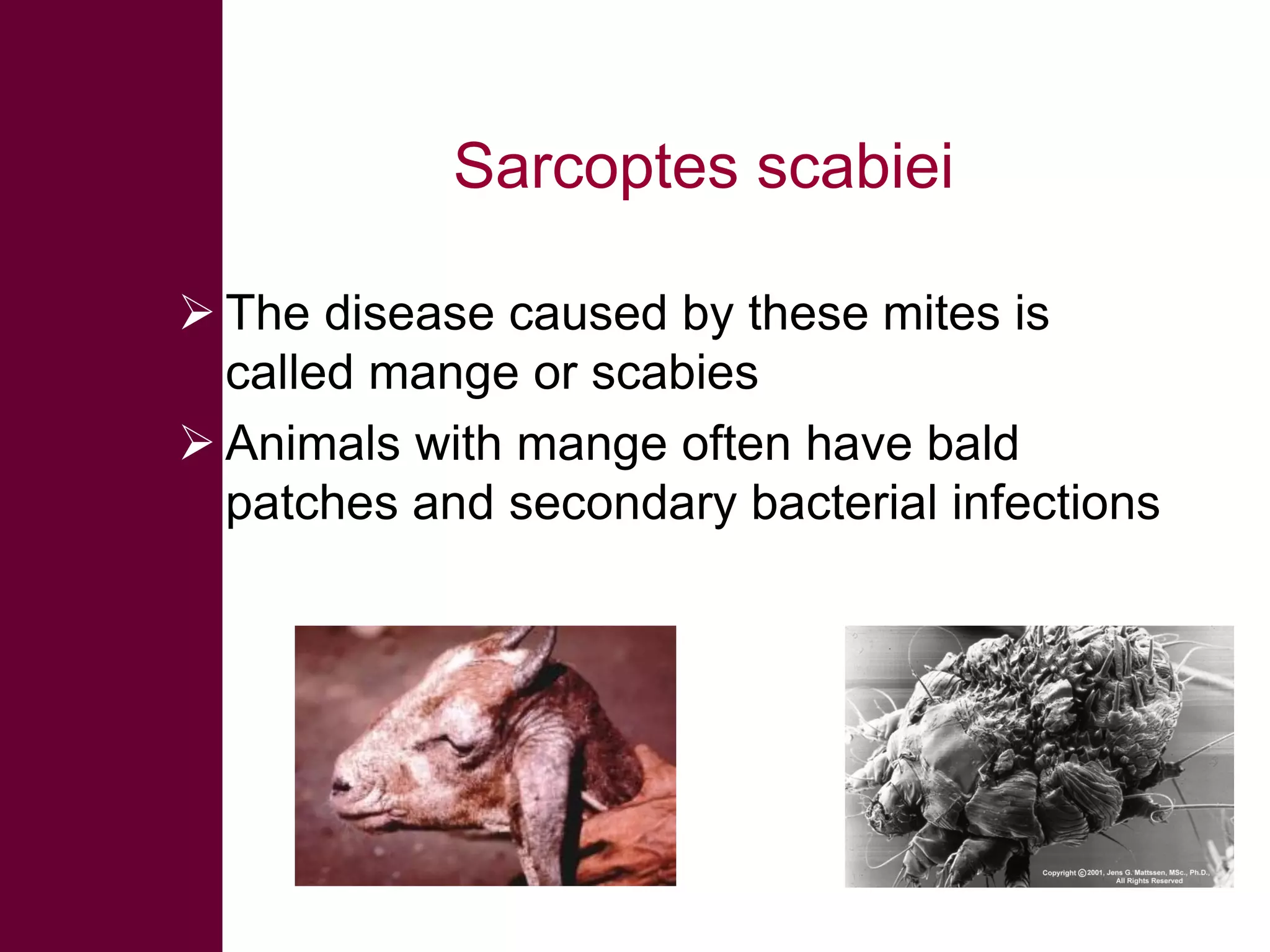 Sarcoptes scabiei

➢ The disease caused by these mites is called mange or scabies

➢ Animals with mange often have bald patches and secondary bacterial infections

Copyright ©2001, Jens G. Mattssen, MSc., Ph.D., All Rights Reserved